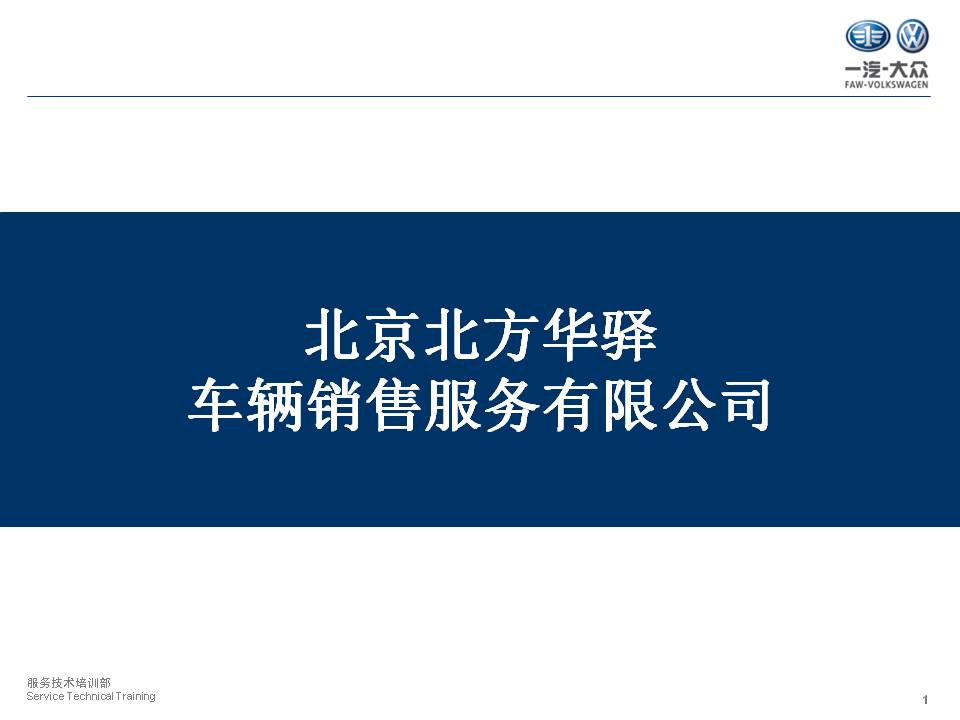 一汽-大众
FAW-VOLKSWAGEN

北京北方华驿
车辆销售服务有限公司

服务技术培训部
Service Technical Training

1